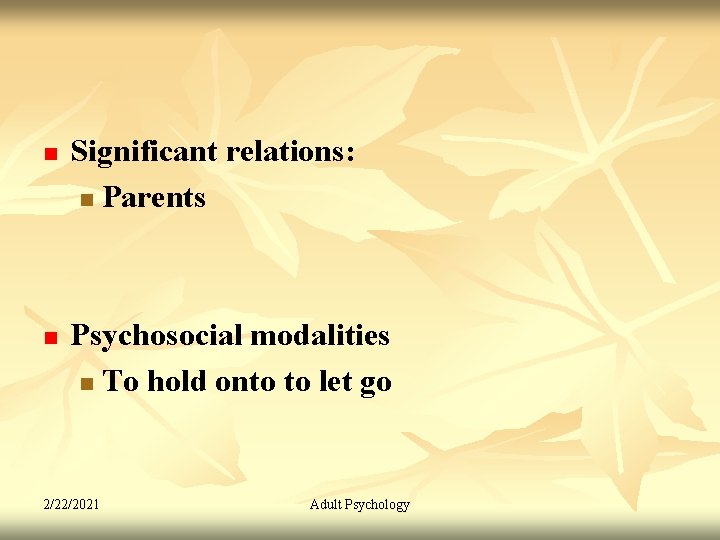 - Significant relations:
  - Parents

- Psychosocial modalities
  - To hold onto to let go

2/22/2021

Adult Psychology